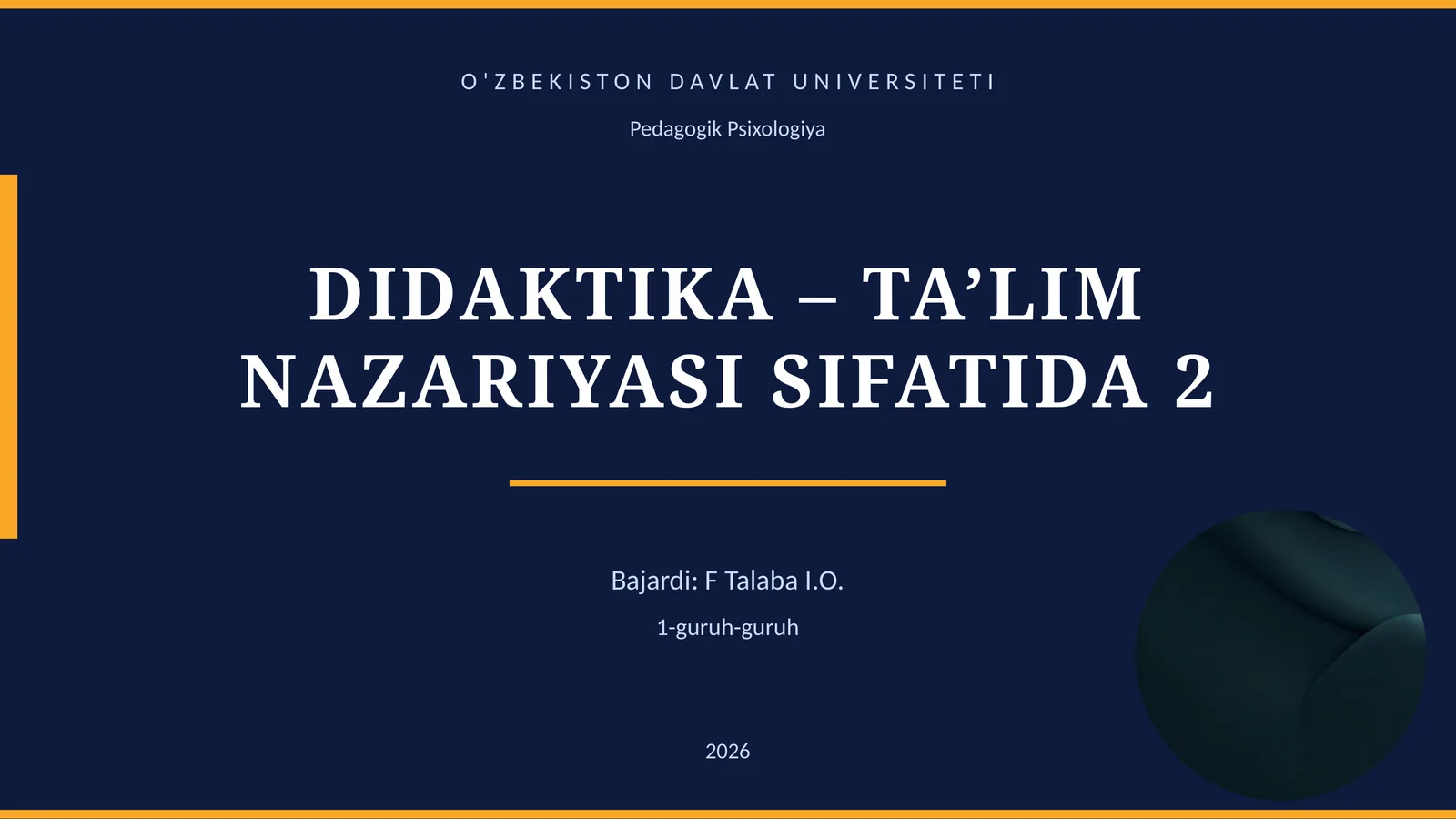 O'ZBEKISTON DAVLAT UNIVERSITETI

Pedagogik Psixologiya

DIDAKTIKA – TA’LIM NAZARIYASI SIFATIDA 2

Bajardi: F Talaba I.O.

1-guruh-guruh

2026